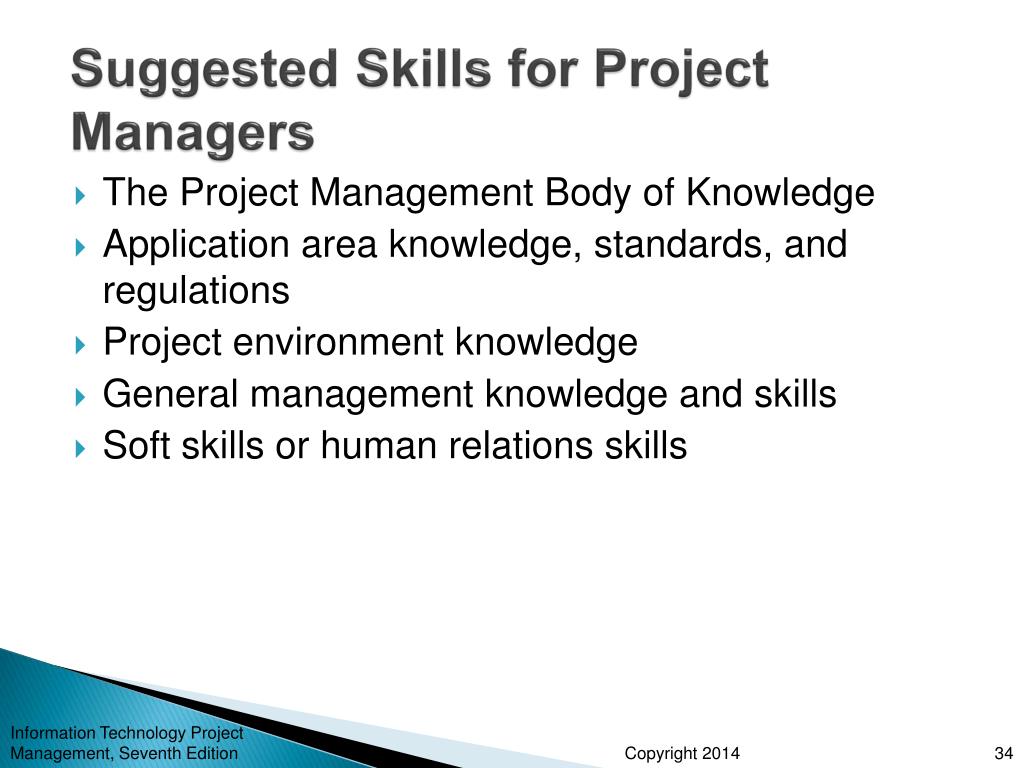 Suggested Skills for Project Managers

The Project Management Body of Knowledge
Application area knowledge, standards, and regulations
Project environment knowledge
General management knowledge and skills
Soft skills or human relations skills

Information Technology Project Management, Seventh Edition

Copyright 2014

34